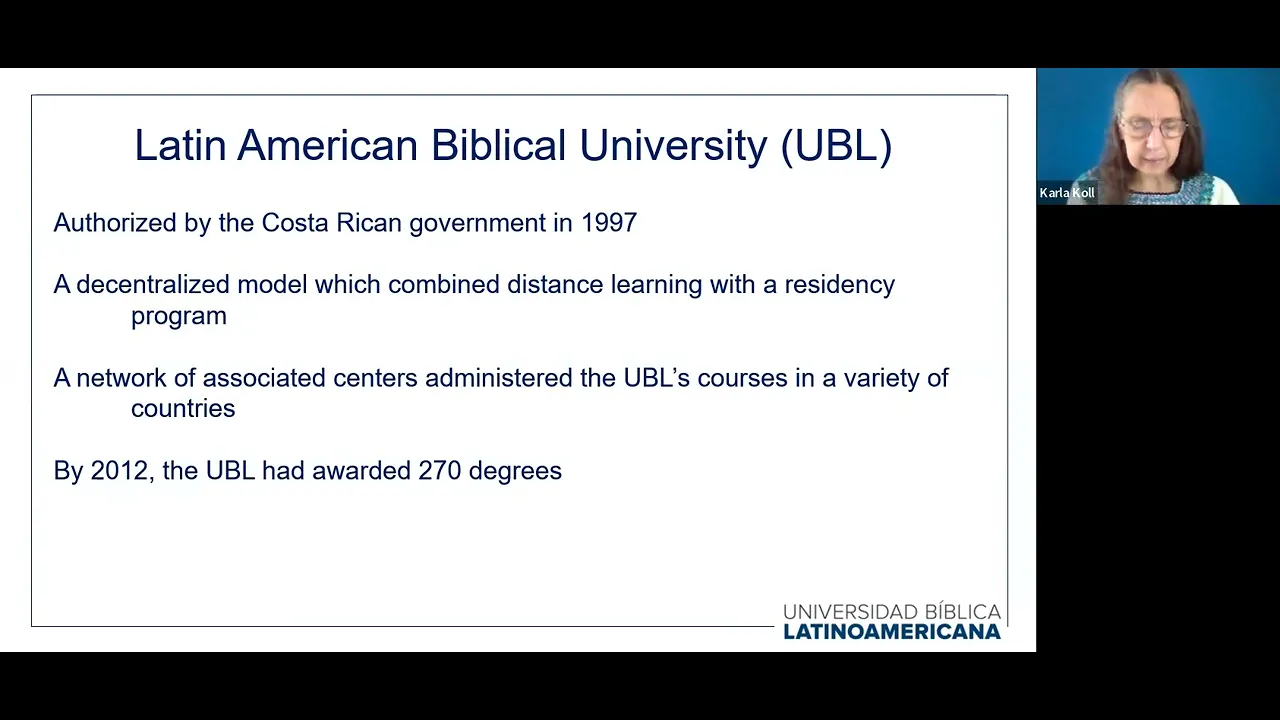 Latin American Biblical University (UBL)

Authorized by the Costa Rican government in 1997

A decentralized model which combined distance learning with a residency program

A network of associated centers administered the UBL's courses in a variety of countries

By 2012, the UBL had awarded 270 degrees

UNIVERSIDAD BÍBLICA LATINOAMERICANA

Karla Koll